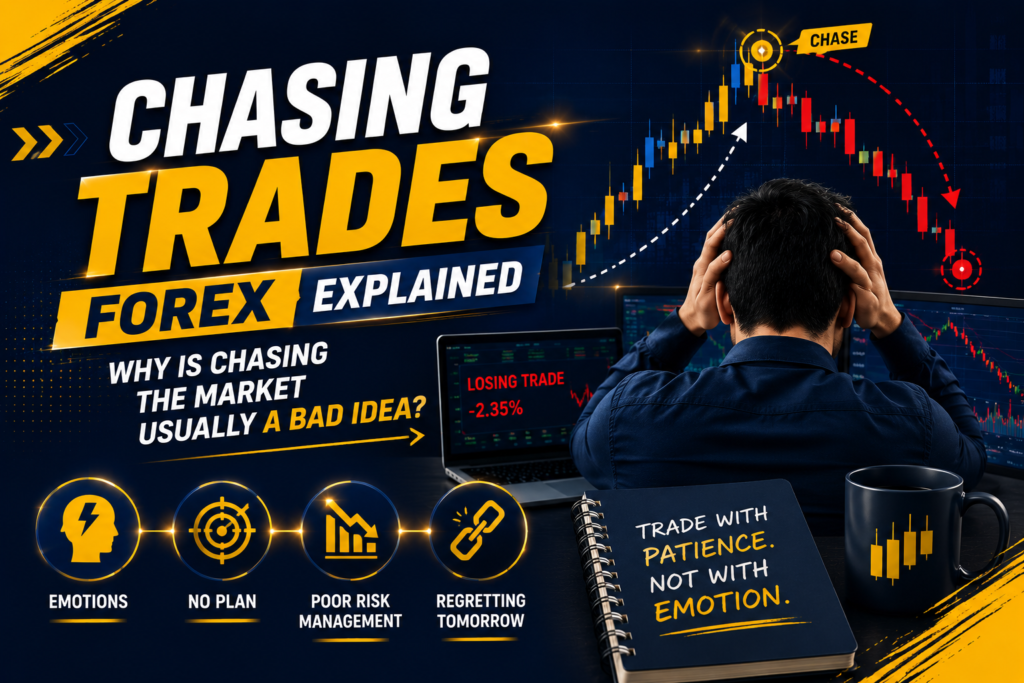 CHASING TRADES
FOREX EXPLAINED

WHY IS CHASING THE MARKET USUALLY A BAD IDEA?

CHASE

LOSING TRADE
-2.35%

EMOTIONS

NO PLAN

POOR RISK MANAGEMENT

REGRETTING TOMORROW

TRADE WITH PATIENCE. NOT WITH EMOTION.